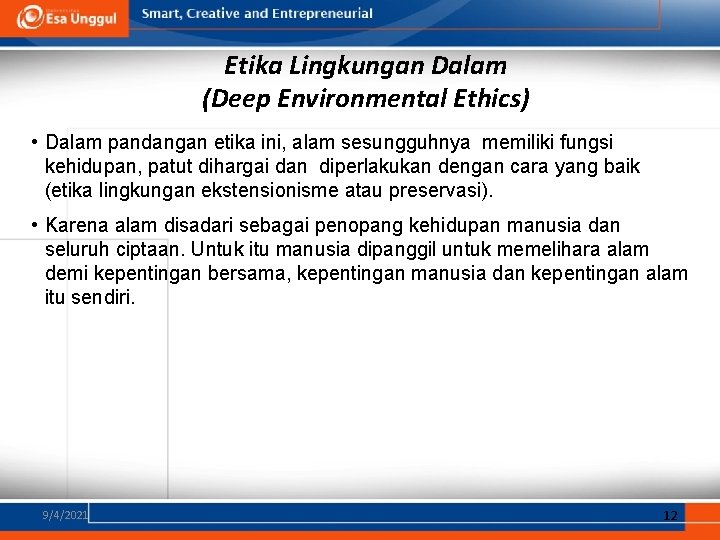 Esa Unggul

Smart, Creative and Entrepreneurial

Etika Lingkungan Dalam
(Deep Environmental Ethics)

• Dalam pandangan etika ini, alam sesungguhnya memiliki fungsi kehidupan, patut dihargai dan diperlakukan dengan cara yang baik (etika lingkungan ekstensionisme atau preservasi).

• Karena alam disadari sebagai penopang kehidupan manusia dan seluruh ciptaan. Untuk itu manusia dipanggil untuk memelihara alam demi kepentingan bersama, kepentingan manusia dan kepentingan alam itu sendiri.

9/4/2021

12